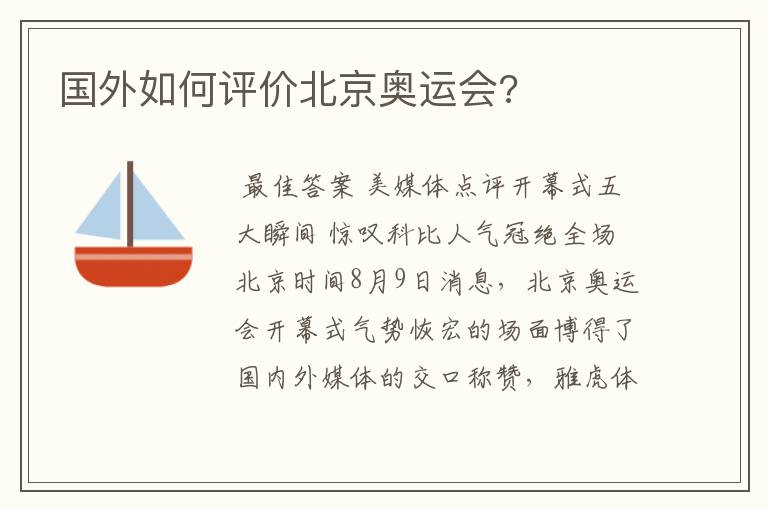 国外如何评价北京奥运会?

最佳答案 美媒体点评开幕式五大瞬间 惊叹科比人气冠绝全场 北京时间8月9日消息，北京奥运会开幕式气势恢宏的场面博得了国内外媒体的交口称赞，雅虎体